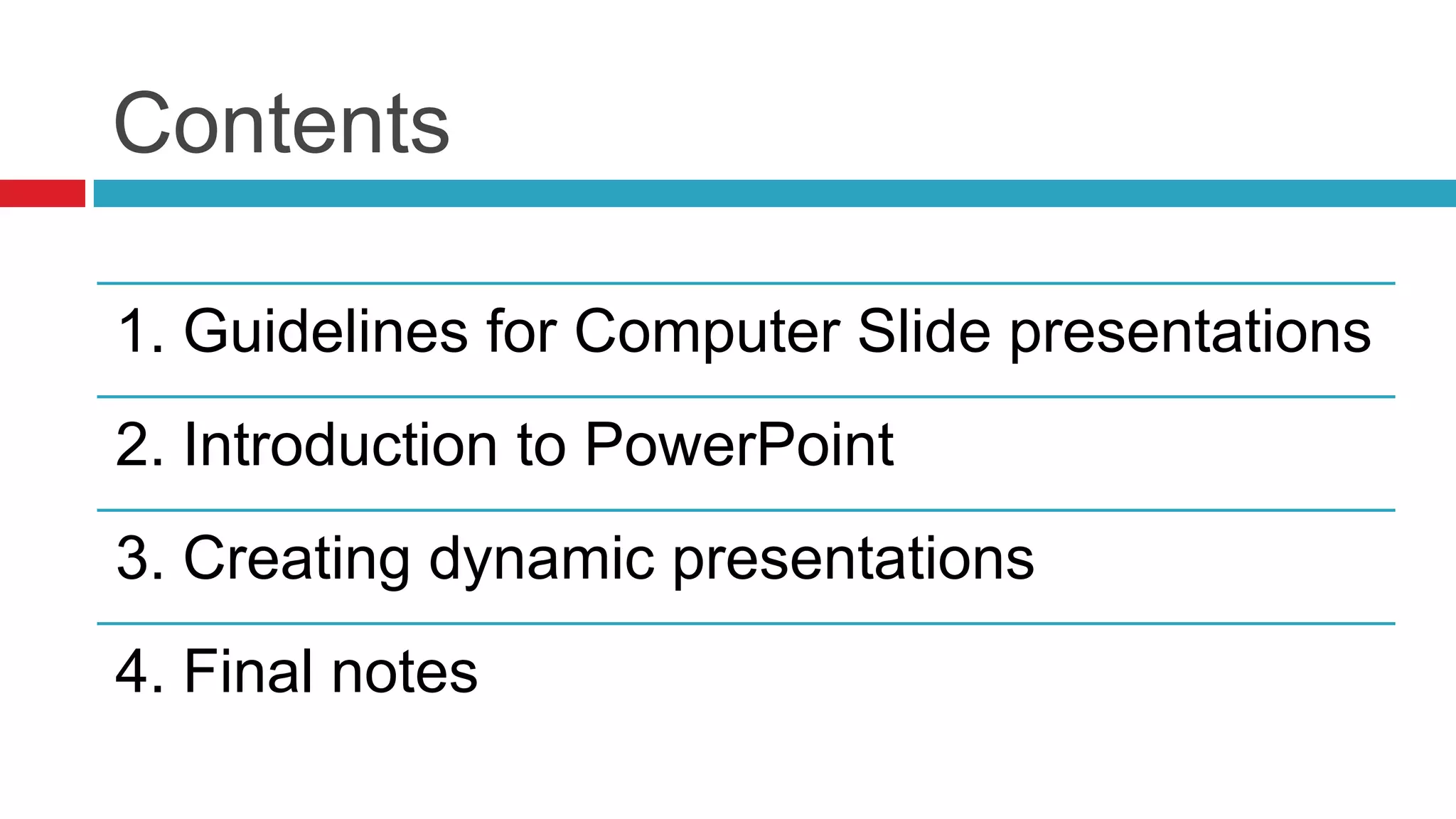 Contents

1. Guidelines for Computer Slide presentations

2. Introduction to PowerPoint

3. Creating dynamic presentations

4. Final notes